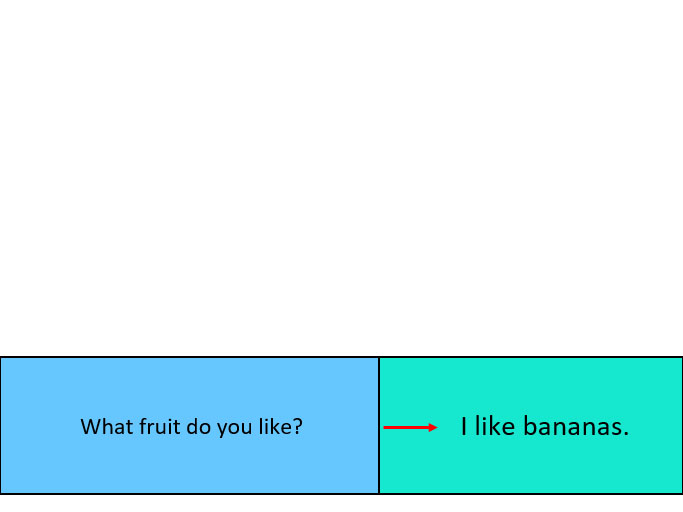 What fruit do you like?

I like bananas.